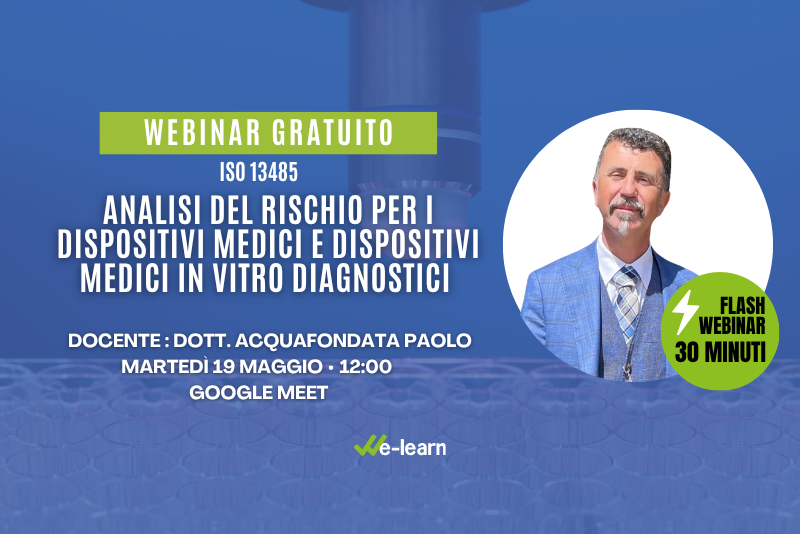 WEBINAR GRATUITO

ISO 13485

ANALISI DEL RISCHIO PER I DISPOSITIVI MEDICI E DISPOSITIVI MEDICI IN VITRO DIAGNOSTICI

DOCENTE : DOTT. ACQUAFONDATA PAOLO
MARTEDÌ 19 MAGGIO • 12:00
GOOGLE MEET

FLASH WEBINAR
30 MINUTI

We-learn